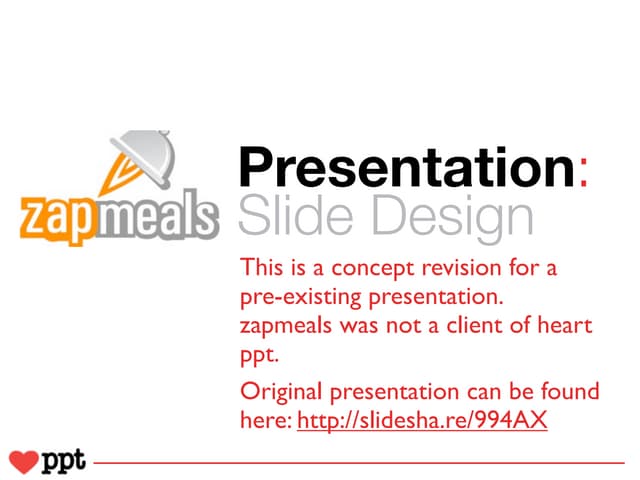 zapmeals

Presentation:
Slide Design

This is a concept revision for a pre-existing presentation. zapmeals was not a client of heart ppt.

Original presentation can be found here: http://slidesha.re/994AX

ppt